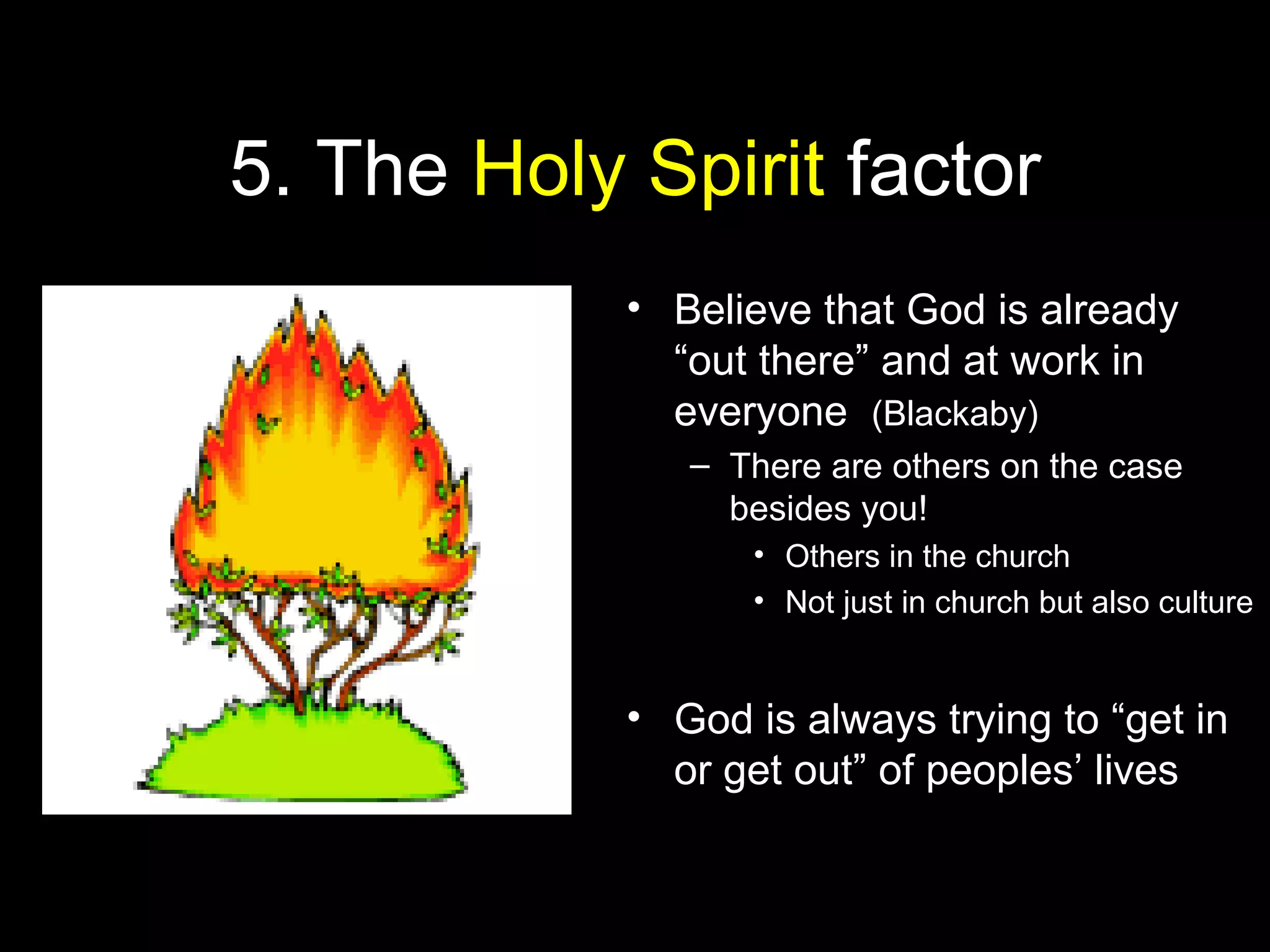 5. The Holy Spirit factor

• Believe that God is already “out there” and at work in everyone (Blackaby)
– There are others on the case besides you!
• Others in the church
• Not just in church but also culture

• God is always trying to “get in or get out” of peoples’ lives